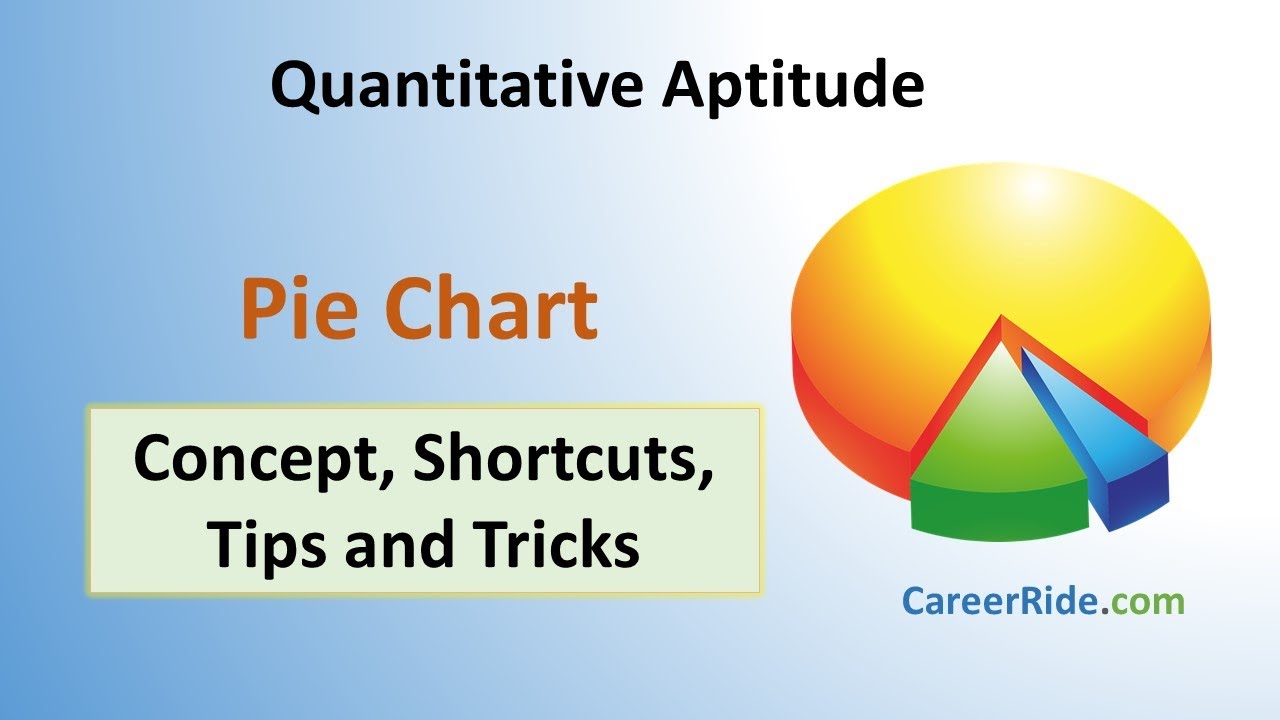 Quantitative Aptitude

Pie Chart

Concept, Shortcuts, Tips and Tricks

CareerRide.com